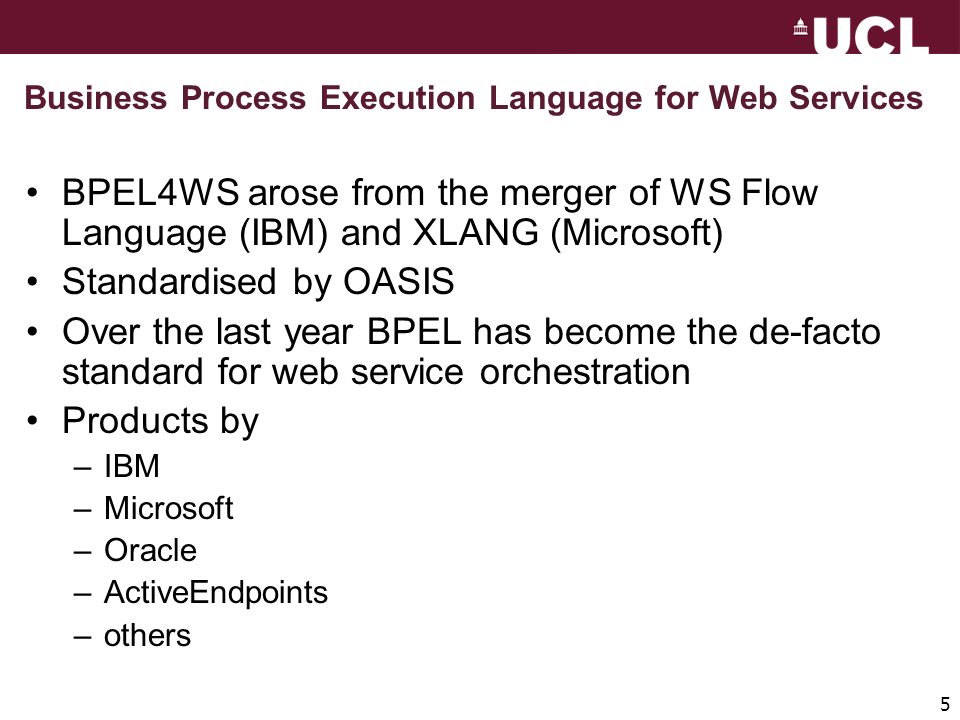 UCL

Business Process Execution Language for Web Services

• BPEL4WS arose from the merger of WS Flow Language (IBM) and XLANG (Microsoft)
• Standardised by OASIS
• Over the last year BPEL has become the de-facto standard for web service orchestration
• Products by
– IBM
– Microsoft
– Oracle
– ActiveEndpoints
– others

5